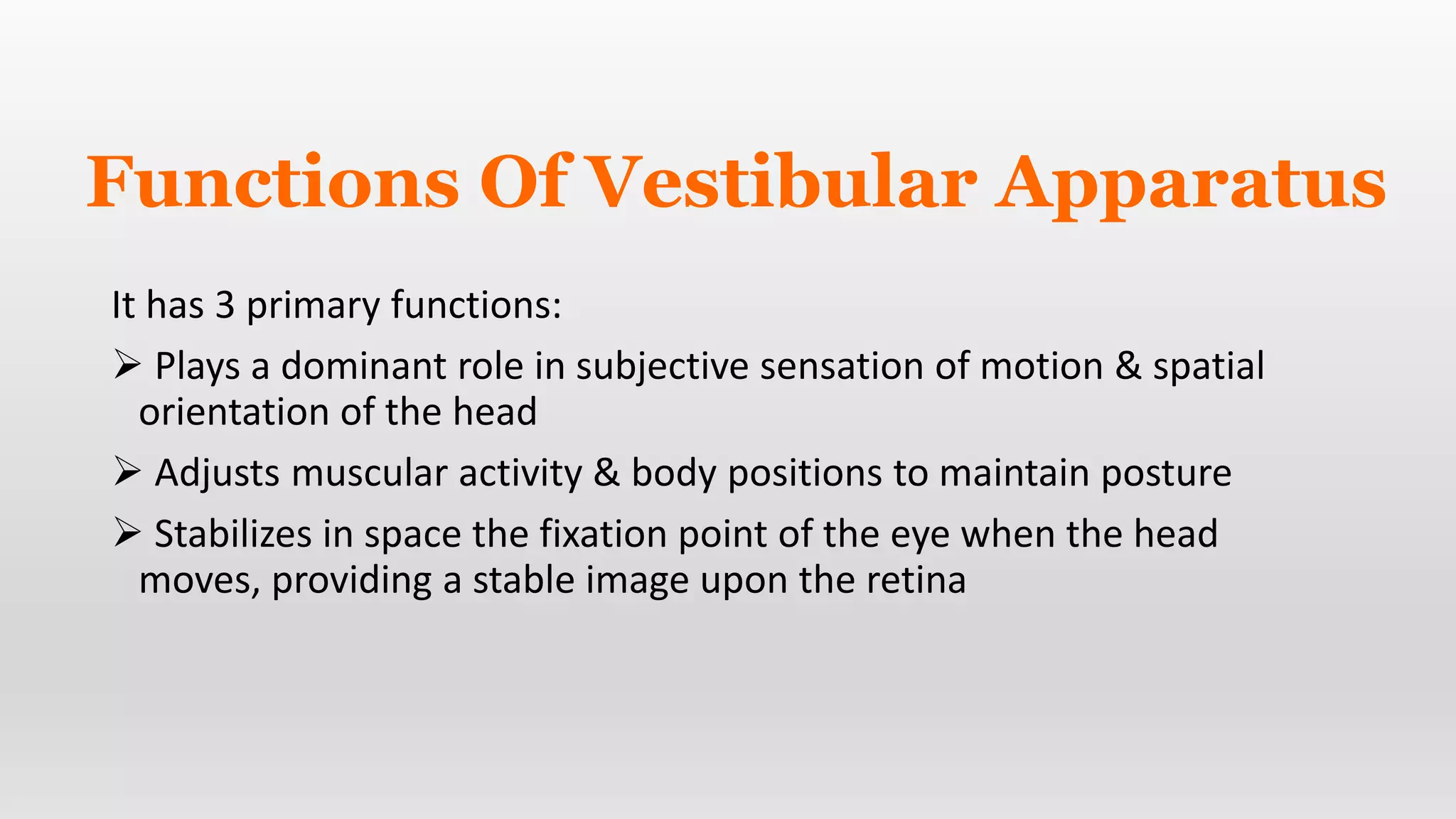 Functions Of Vestibular Apparatus

It has 3 primary functions:

➢ Plays a dominant role in subjective sensation of motion & spatial orientation of the head

➢ Adjusts muscular activity & body positions to maintain posture

➢ Stabilizes in space the fixation point of the eye when the head moves, providing a stable image upon the retina